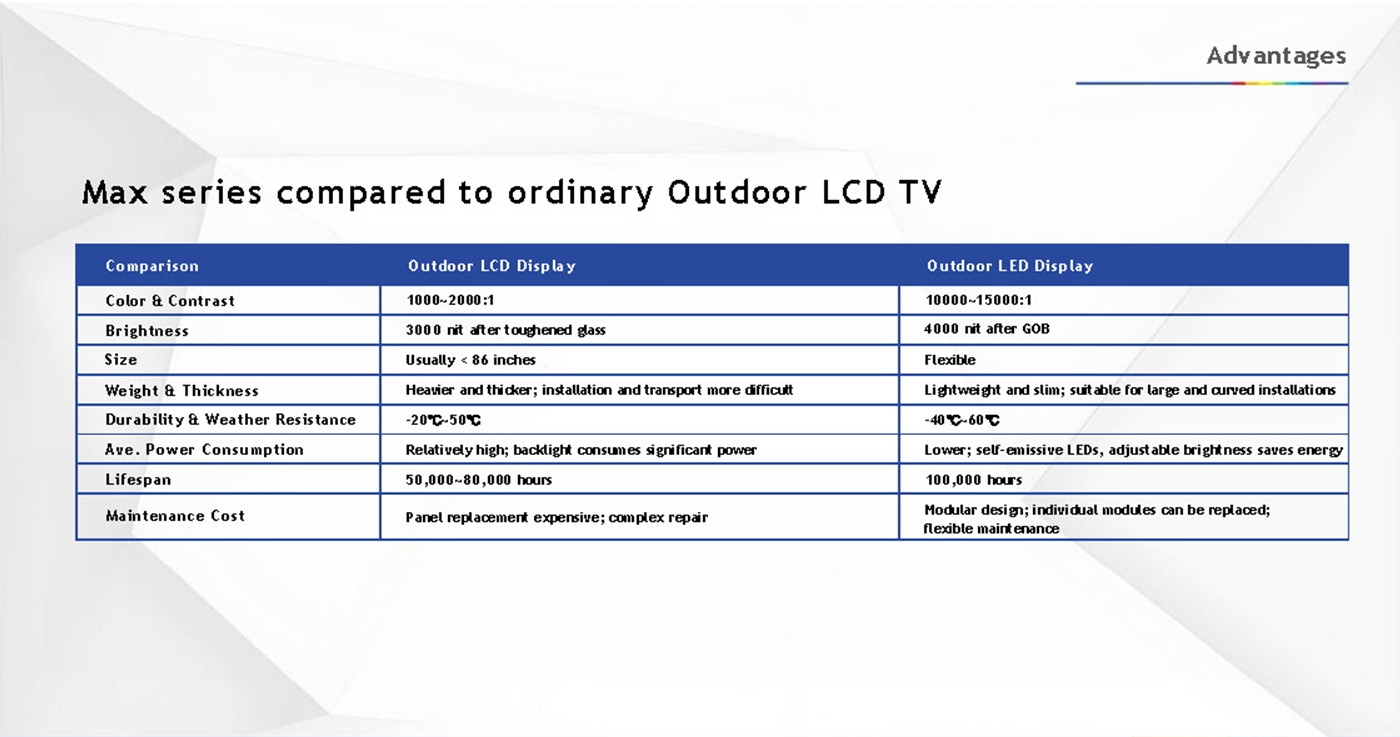 Advantages

Max series compared to ordinary Outdoor LCD TV

| Comparison | Outdoor LCD Display | Outdoor LED Display |
|---|---|---|
| Color & Contrast | 1000~2000:1 | 10000~15000:1 |
| Brightness | 3000 nit after toughened glass | 4000 nit after GOB |
| Size | Usually < 86 inches | Flexible |
| Weight & Thickness | Heavier and thicker; installation and transport more difficult | Lightweight and slim; suitable for large and curved installations |
| Durability & Weather Resistance | -20℃~50℃ | -40℃~60℃ |
| Ave. Power Consumption | Relatively high; backlight consumes significant power | Lower; self-emissive LEDs, adjustable brightness saves energy |
| Lifespan | 50,000~80,000 hours | 100,000 hours |
| Maintenance Cost | Panel replacement expensive; complex repair | Modular design; individual modules can be replaced; flexible maintenance |